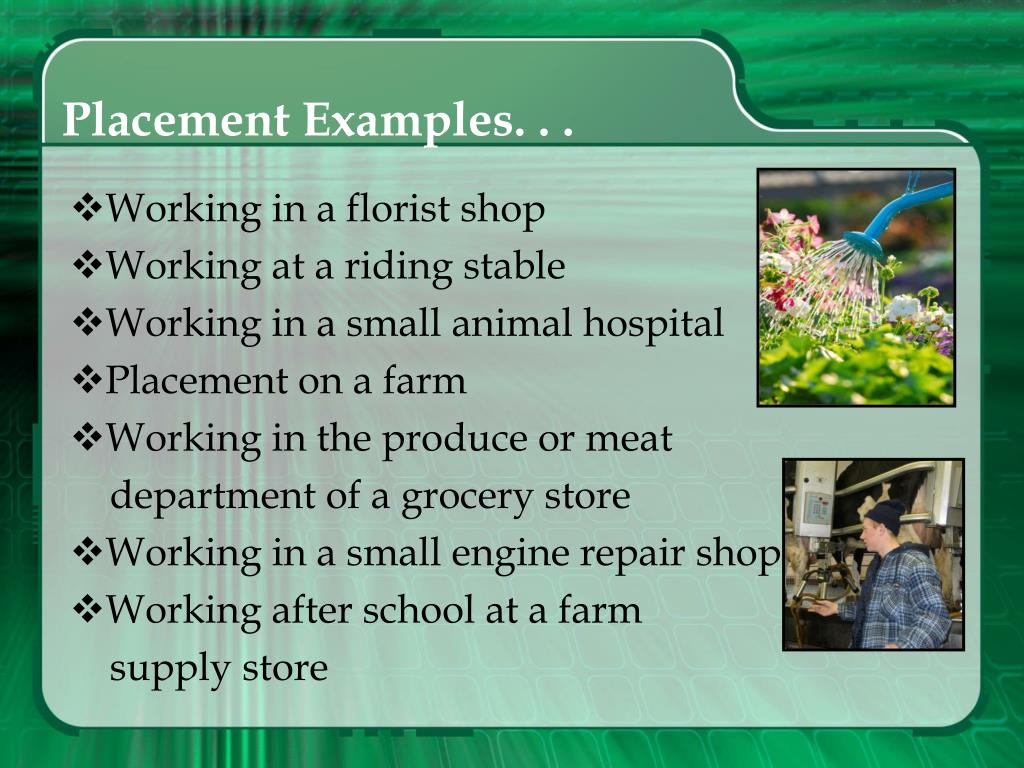 Placement Examples. . .

❖Working in a florist shop
❖Working at a riding stable
❖Working in a small animal hospital
❖Placement on a farm
❖Working in the produce or meat department of a grocery store
❖Working in a small engine repair shop
❖Working after school at a farm supply store